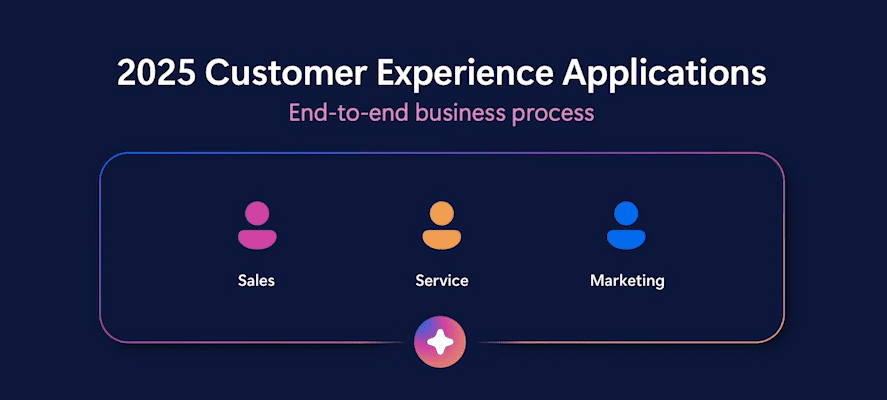 2025 Customer Experience Applications

End-to-end business process

Sales

Service

Marketing